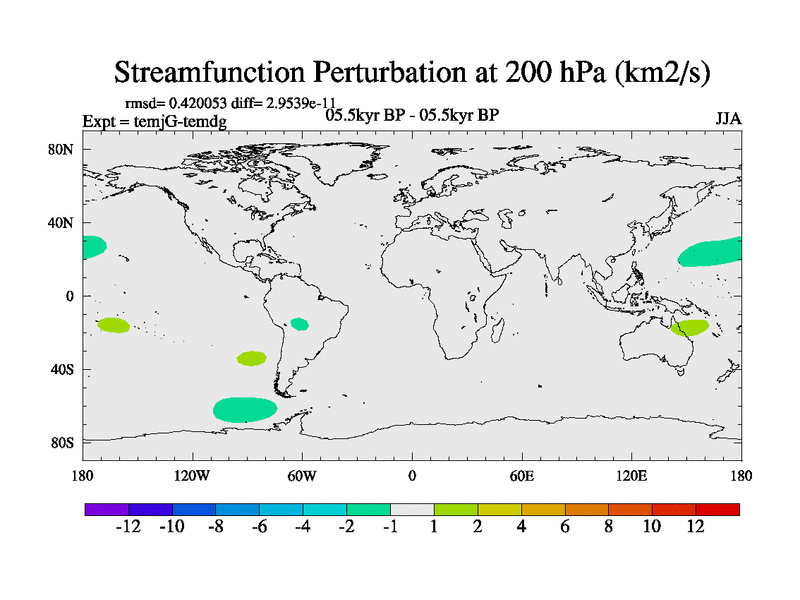 Streamfunction Perturbation at 200 hPa (km2/s)

rmsd= 0.420053 diff= 2.9539e-11

Expt = temjG-temdg

05.5kyr BP - 05.5kyr BP

JJA

80N
40N
0
40S
80S

180 120W 60W 0 60E 120E 180

-12 -10 -8 -6 -4 -2 -1 1 2 4 6 8 10 12